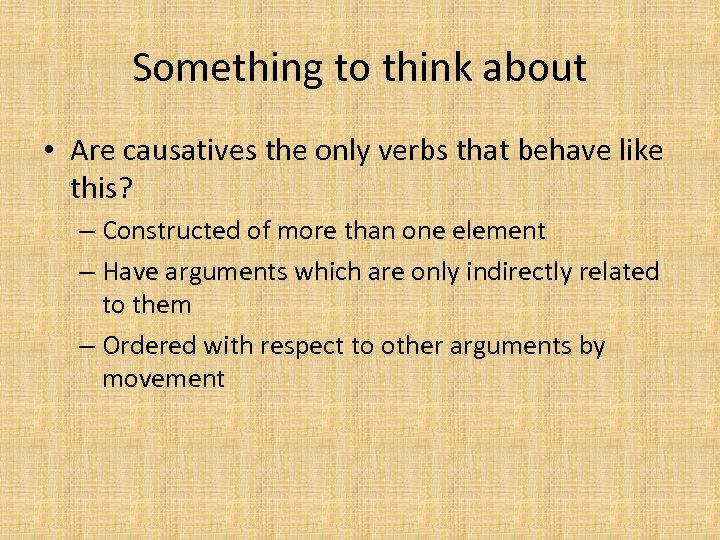 Something to think about

• Are causatives the only verbs that behave like this?
– Constructed of more than one element
– Have arguments which are only indirectly related to them
– Ordered with respect to other arguments by movement